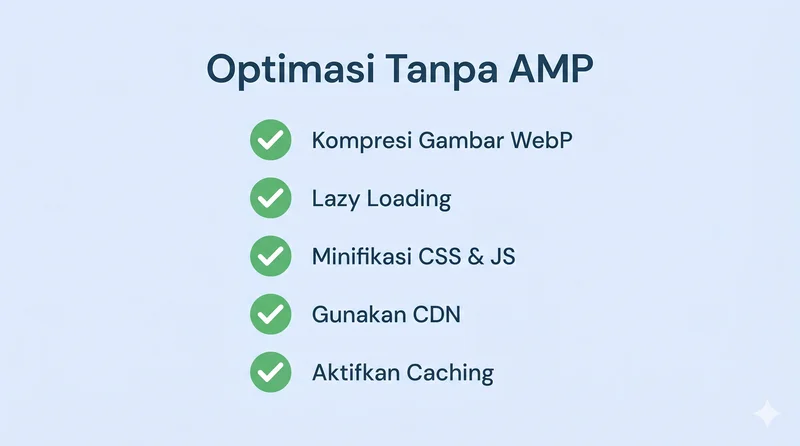 Optimasi Tanpa AMP

Kompresi Gambar WebP

Lazy Loading

Minifikasi CSS & JS

Gunakan CDN

Aktifkan Caching